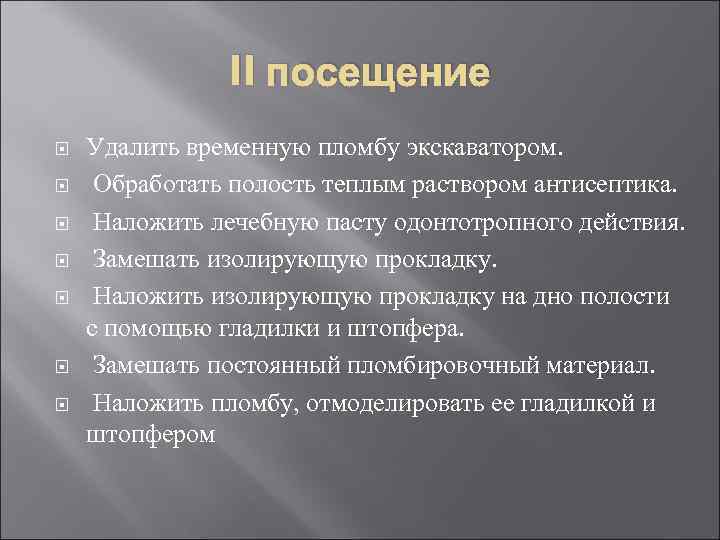 II посещение

Удалить временную пломбу экскаватором.

Обработать полость теплым раствором антисептика.

Наложить лечебную пасту одонтотропного действия.

Замешать изолирующую прокладку.

Наложить изолирующую прокладку на дно полости с помощью гладилки и штопфера.

Замешать постоянный пломбировочный материал.

Наложить пломбу, отмоделировать ее гладилкой и штопфером